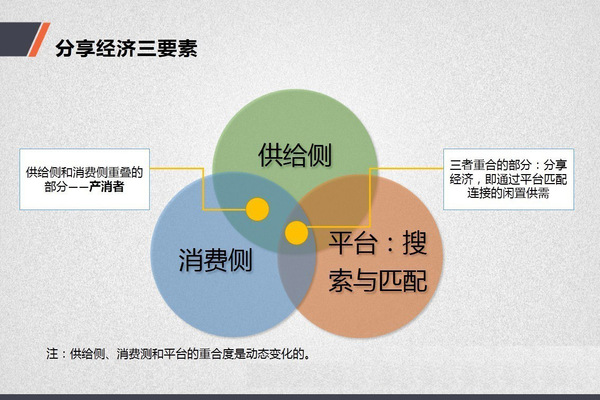 分享经济三要素

供给侧和消费侧重叠的部分——产消者

供给侧

三者重合的部分：分享经济，即通过平台匹配连接的闲置供需

消费侧

平台：搜索与匹配

注：供给侧、消费测和平台的重合度是动态变化的。